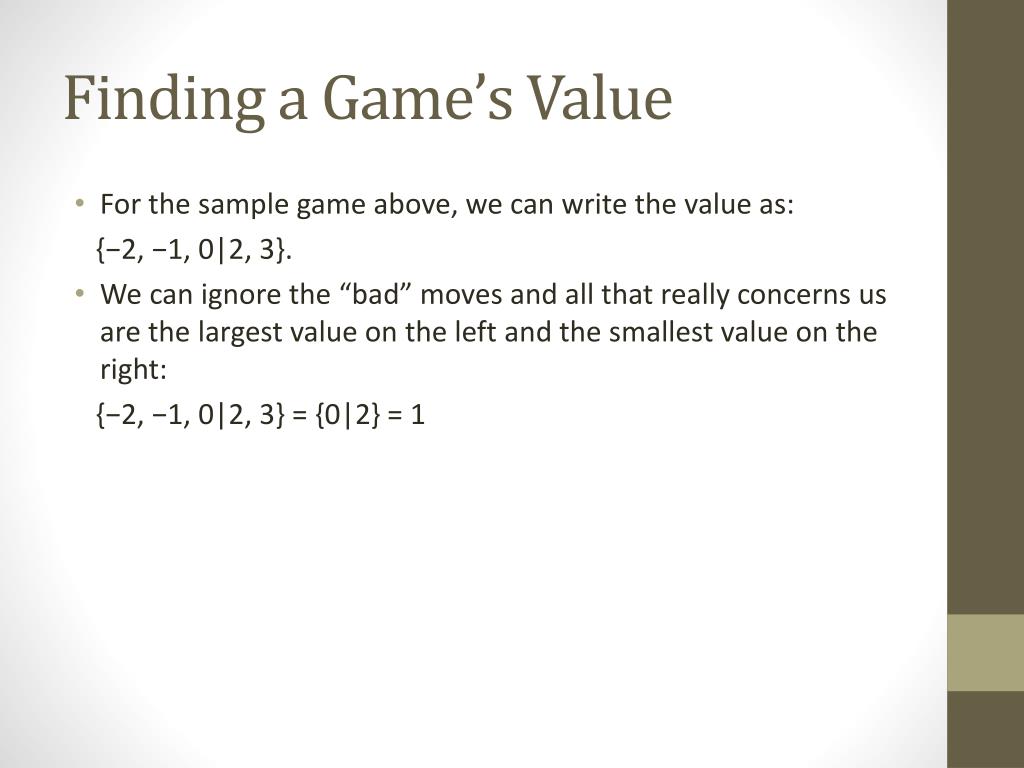 Finding a Game’s Value

• For the sample game above, we can write the value as:

$\{-2, -1, 0|2, 3\}$.

• We can ignore the “bad” moves and all that really concerns us are the largest value on the left and the smallest value on the right:

$\{-2, -1, 0|2, 3\} = \{0|2\} = 1$